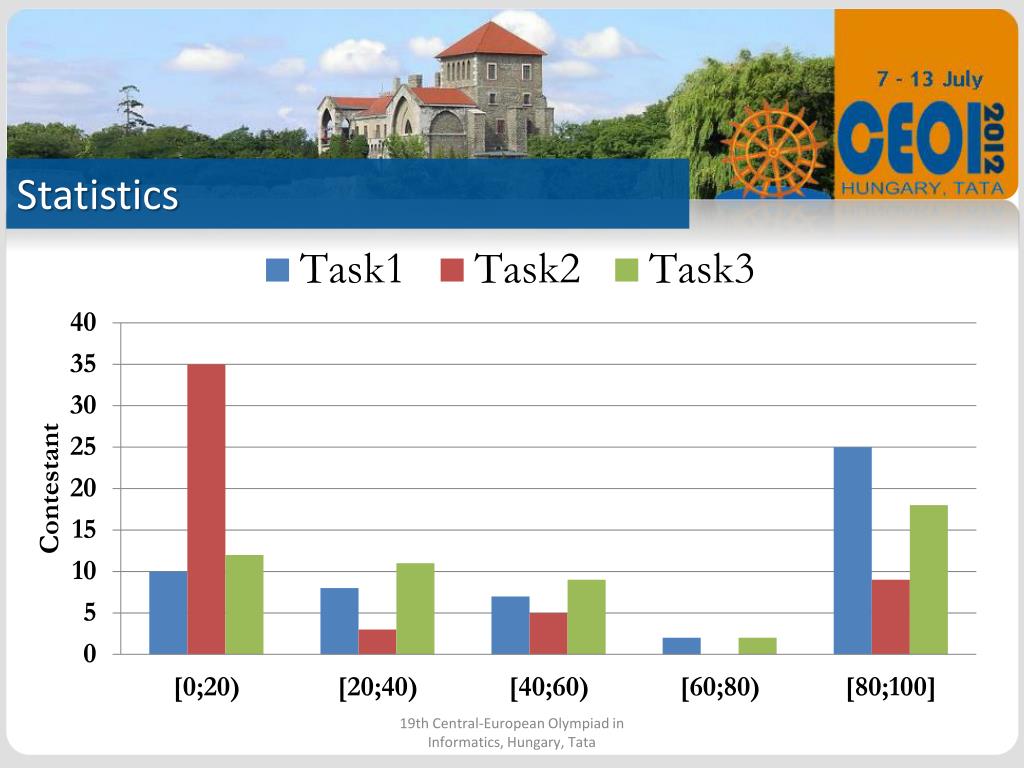 7 - 13 July
CEOI 2012
HUNGARY, TATA

Statistics

Task1 Task2 Task3

Contestant

40
35
30
25
20
15
10
5
0

[0;20) [20;40) [40;60) [60;80) [80;100]

19th Central-European Olympiad in Informatics, Hungary, Tata